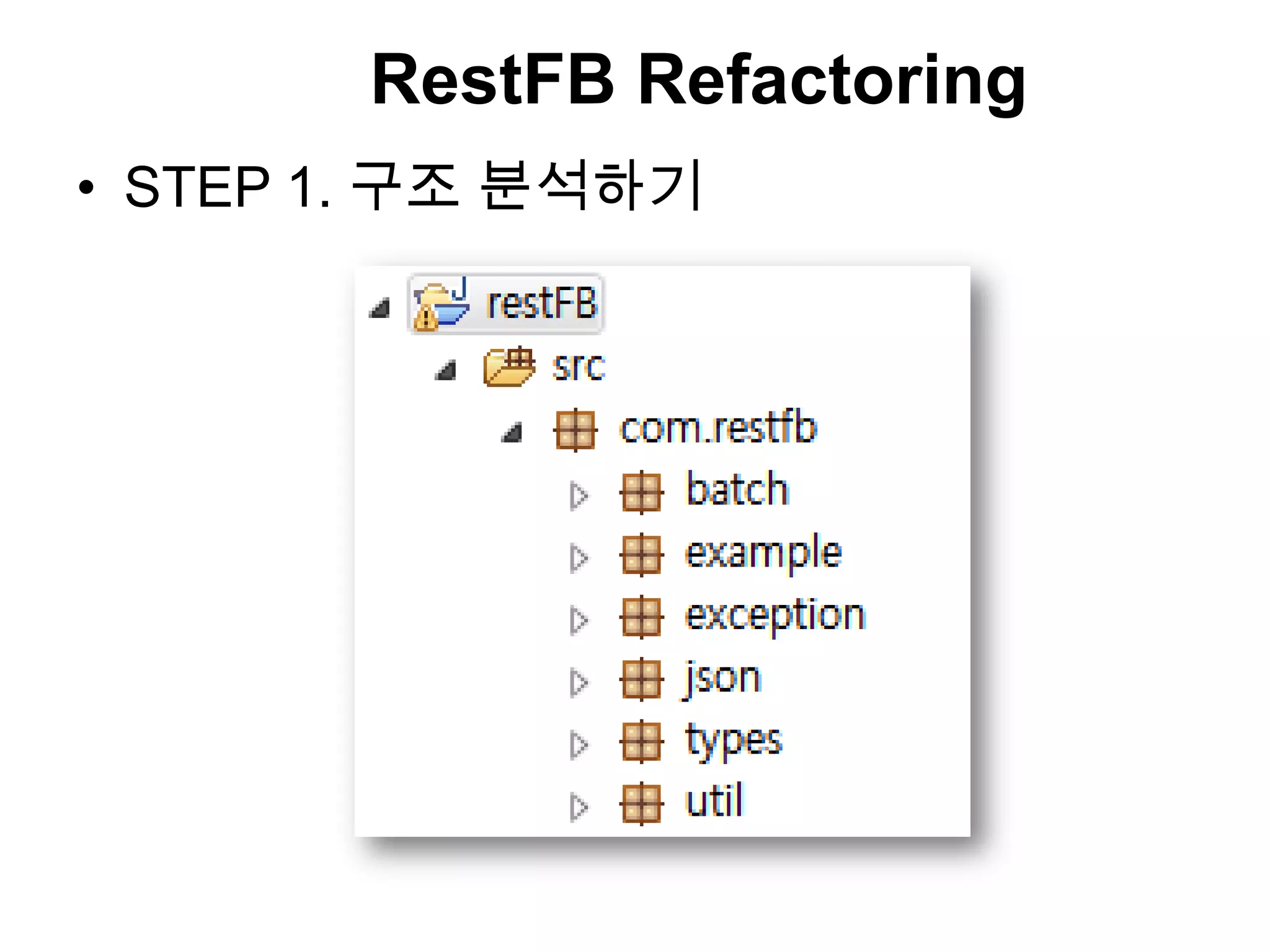 RestFB Refactoring

• STEP 1. 구조 분석하기

restFB
src
com.restfb
batch
example
exception
json
types
util